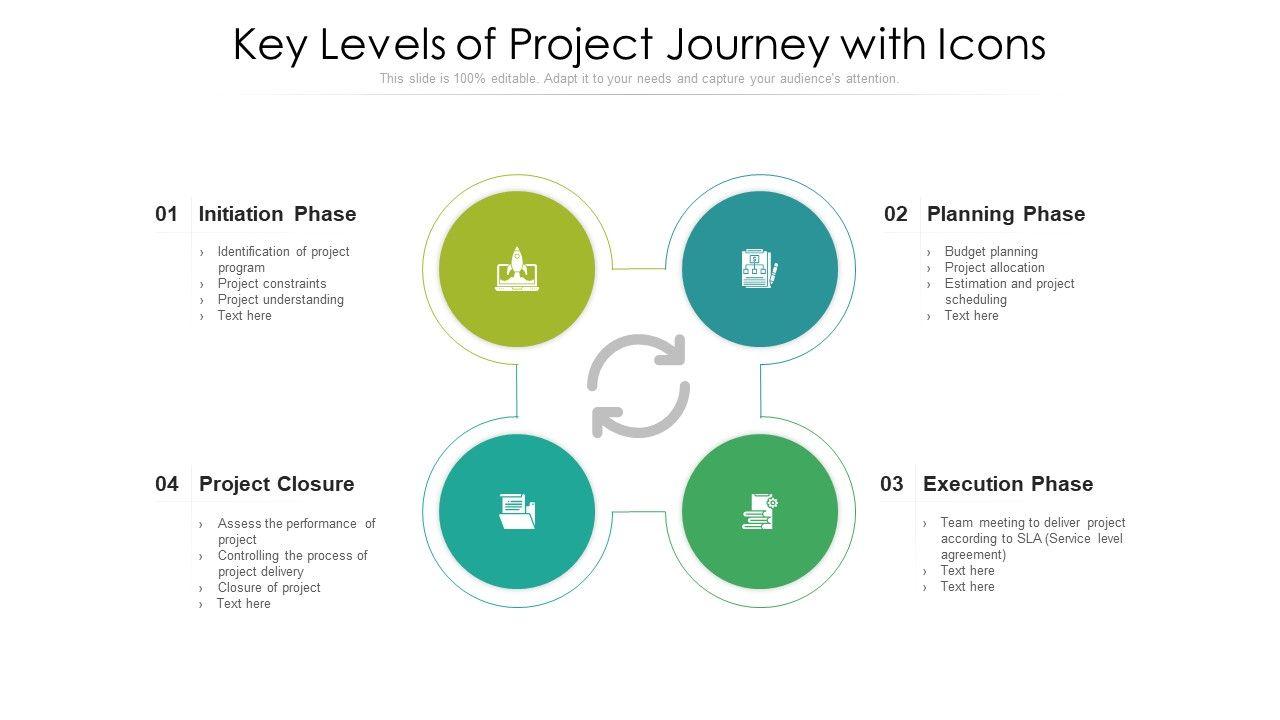 Key Levels of Project Journey with Icons

This slide is 100% editable. Adapt it to your needs and capture your audience's attention.

01 Initiation Phase

› Identification of project program
› Project constraints
› Project understanding
› Text here

02 Planning Phase

› Budget planning
› Project allocation
› Estimation and project scheduling
› Text here

04 Project Closure

› Assess the performance of project
› Controlling the process of project delivery
› Closure of project
› Text here

03 Execution Phase

› Team meeting to deliver project according to SLA (Service level agreement)
› Text here
› Text here